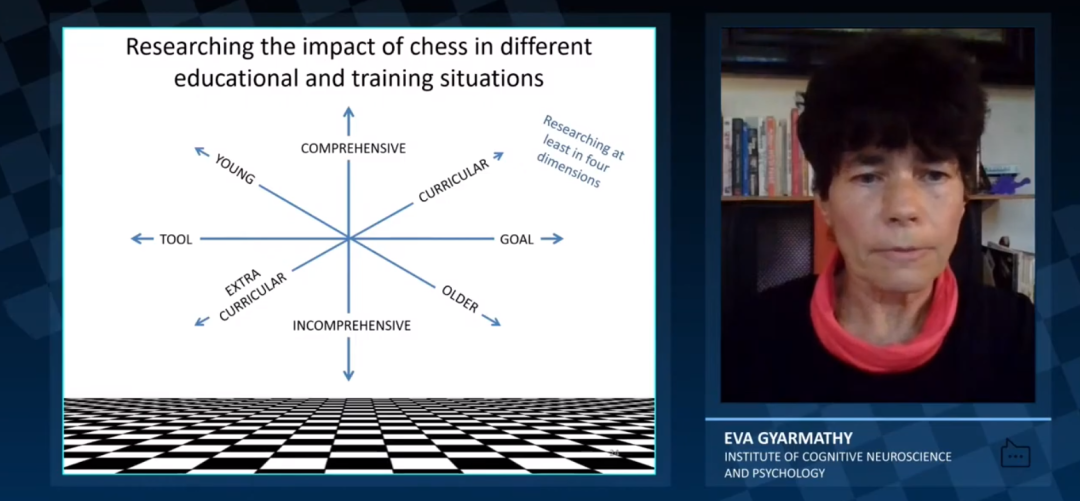 Researching the impact of chess in different educational and training situations

COMPREHENSIVE

YOUNG

CURRICULAR

Researching at least in four dimensions

TOOL

GOAL

EXTRA CURRICULAR

OLDER

INCOMPREHENSIVE

EVA GYARMATHY
INSTITUTE OF COGNITIVE NEUROSCIENCE AND PSYCHOLOGY